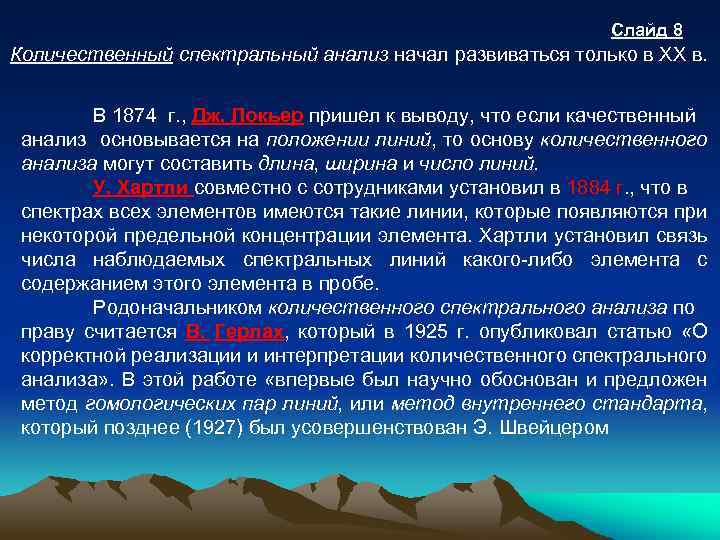 Слайд 8

Количественный спектральный анализ начал развиваться только в XX в.

В 1874 г., Дж. Локьер пришел к выводу, что если качественный анализ основывается на положении линий, то основу количественного анализа могут составить длина, ширина и число линий.

У. Хартли совместно с сотрудниками установил в 1884 г., что в спектрах всех элементов имеются такие линии, которые появляются при некоторой предельной концентрации элемента. Хартли установил связь числа наблюдаемых спектральных линий какого-либо элемента с содержанием этого элемента в пробе.

Родоначальником количественного спектрального анализа по праву считается В. Герлах, который в 1925 г. опубликовал статью «О корректной реализации и интерпретации количественного спектрального анализа». В этой работе «впервые был научно обоснован и предложен метод гомологических пар линий, или метод внутреннего стандарта, который позднее (1927) был усовершенствован Э. Швейцером